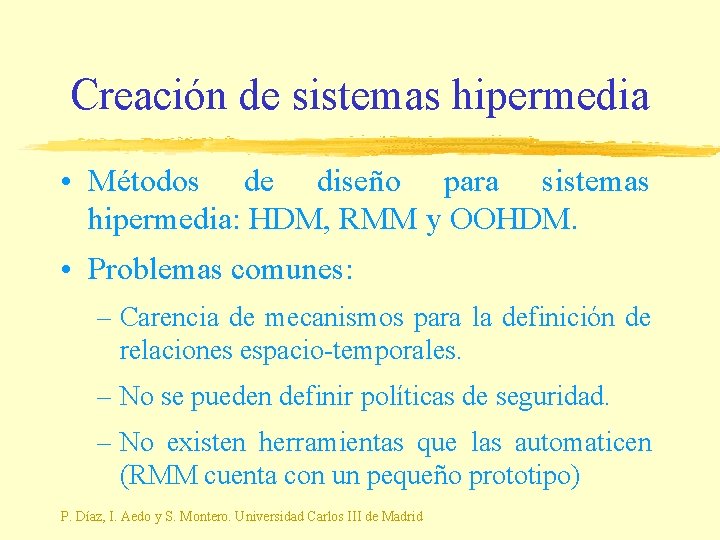 Creación de sistemas hipermedia

• Métodos de diseño para sistemas hipermedia: HDM, RMM y OOHDM.

• Problemas comunes:

– Carencia de mecanismos para la definición de relaciones espacio-temporales.

– No se pueden definir políticas de seguridad.

– No existen herramientas que las automaticen (RMM cuenta con un pequeño prototipo)

P. Díaz, I. Aedo y S. Montero. Universidad Carlos III de Madrid